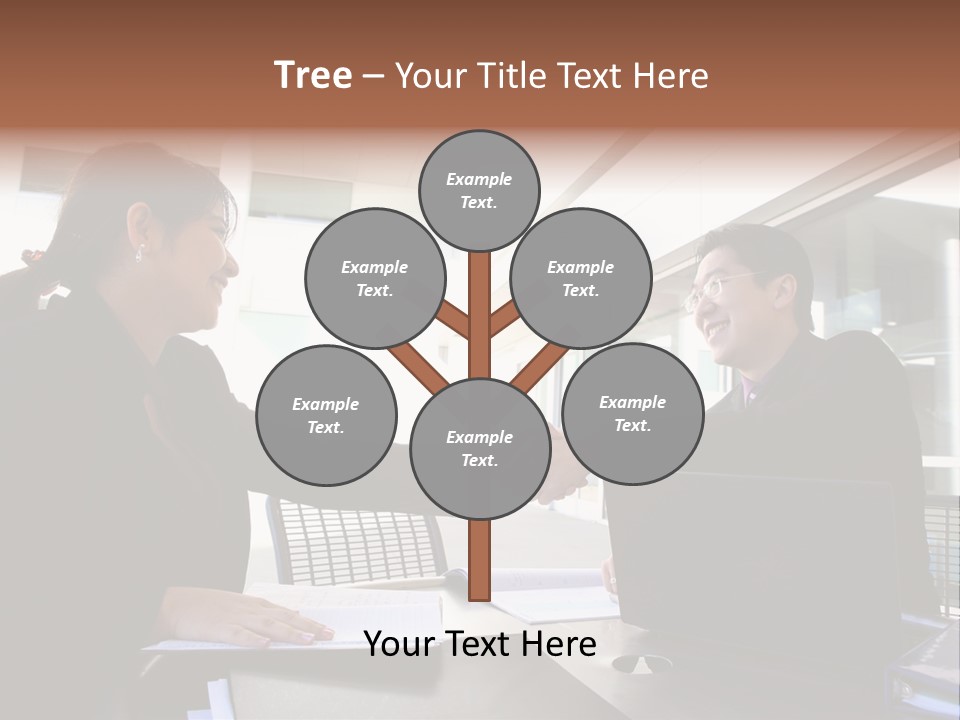 Tree – Your Title Text Here

Example Text.

Example Text.

Example Text.

Example Text.

Example Text.

Example Text.

Your Text Here